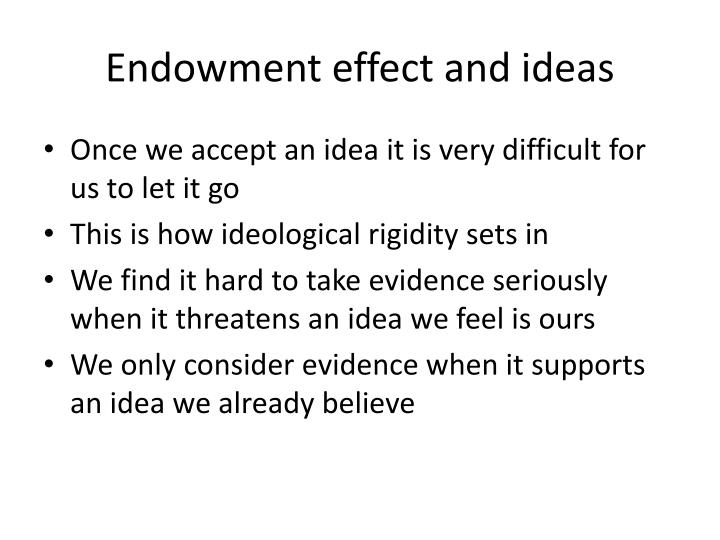 Endowment effect and ideas

• Once we accept an idea it is very difficult for us to let it go
• This is how ideological rigidity sets in
• We find it hard to take evidence seriously when it threatens an idea we feel is ours
• We only consider evidence when it supports an idea we already believe